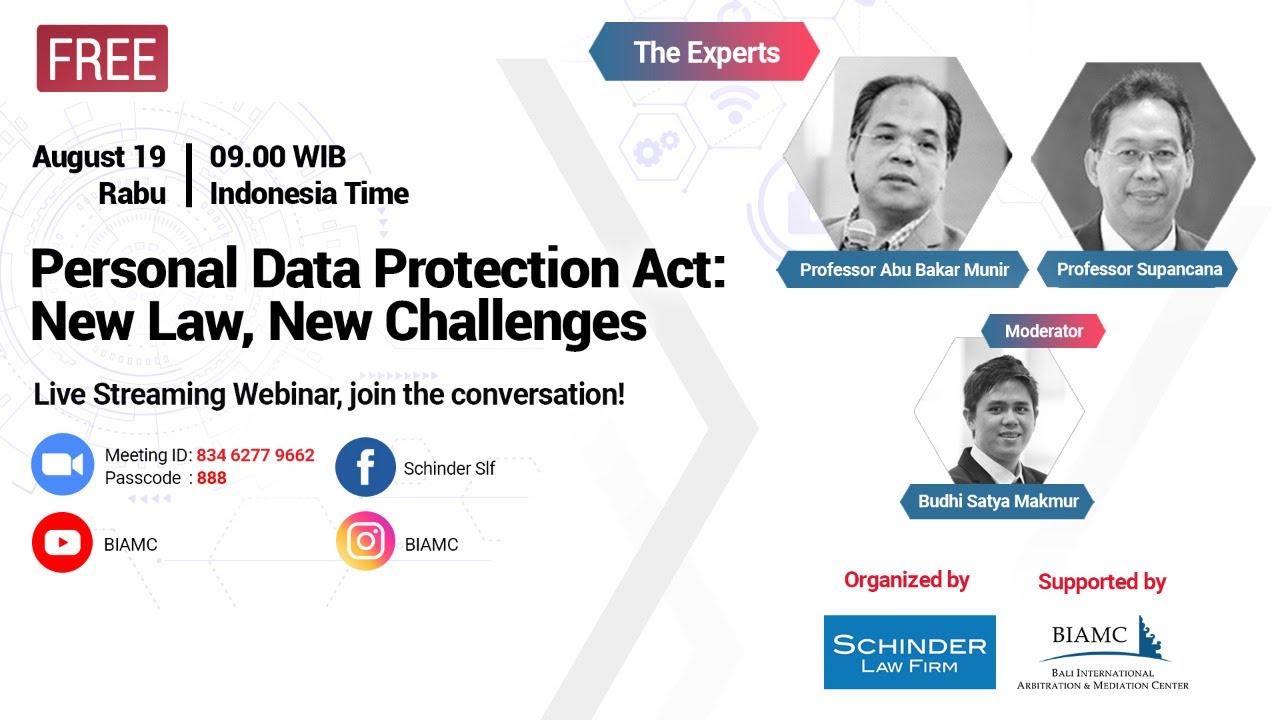 FREE

August 19
Rabu

09.00 WIB
Indonesia Time

Personal Data Protection Act: New Law, New Challenges

Live Streaming Webinar, join the conversation!

Meeting ID: 834 6277 9662
Passcode : 888

Schinder Slf

BIAMC

BIAMC

The Experts

Professor Abu Bakar Munir

Professor Supancana

Moderator

Budhi Satya Makmur

Organized by

SCHINDER LAW FIRM

Supported by

BIAMC
BALI INTERNATIONAL ARBITRATION & MEDIATION CENTER